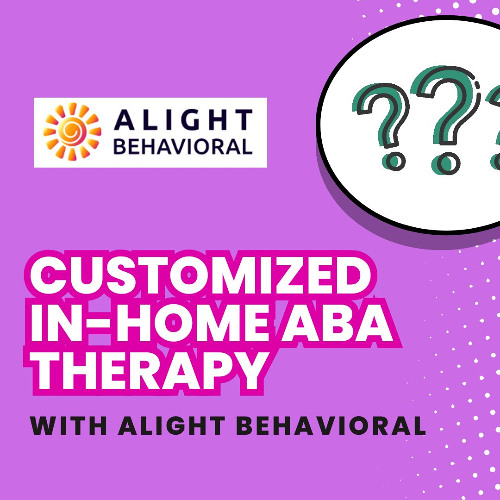 ALIGHT
BEHAVIORAL

???

CUSTOMIZED IN-HOME ABA THERAPY

WITH ALIGHT BEHAVIORAL